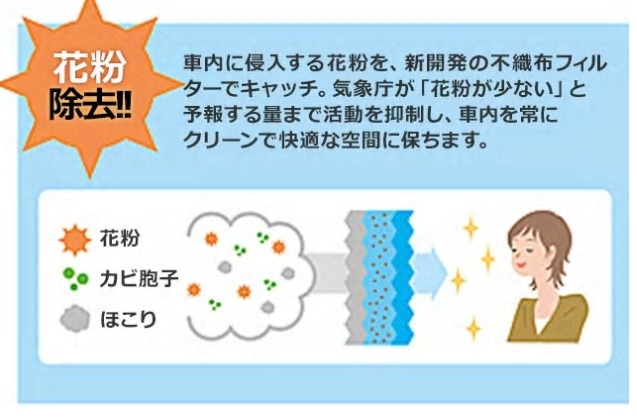 花粉除去!!

車内に侵入する花粉を、新開発の不織布フィルターでキャッチ。気象庁が「花粉が少ない」と予報する量まで活動を抑制し、車内を常にクリーンで快適な空間に保ちます。

花粉
カビ胞子
ほこり